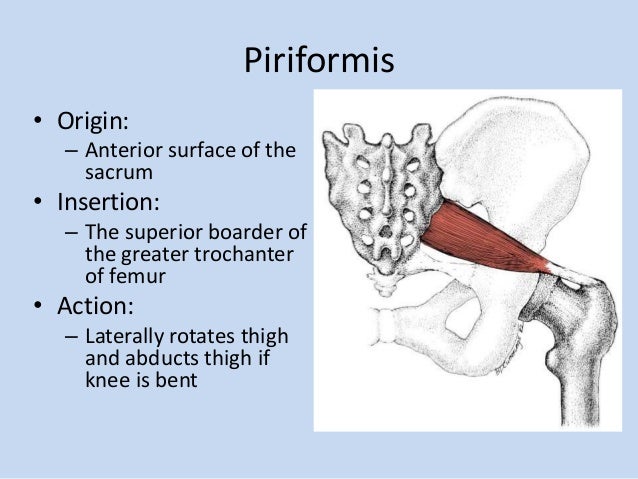 Piriformis

• Origin:
– Anterior surface of the sacrum
• Insertion:
– The superior boarder of the greater trochanter of femur
• Action:
– Laterally rotates thigh and abducts thigh if knee is bent